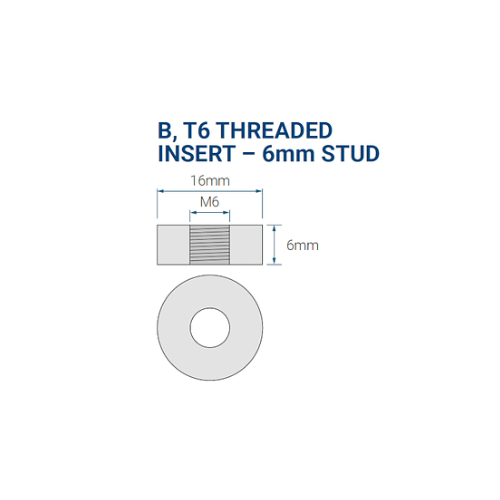 B, T6 THREADED INSERT – 6mm STUD

16mm

M6

6mm